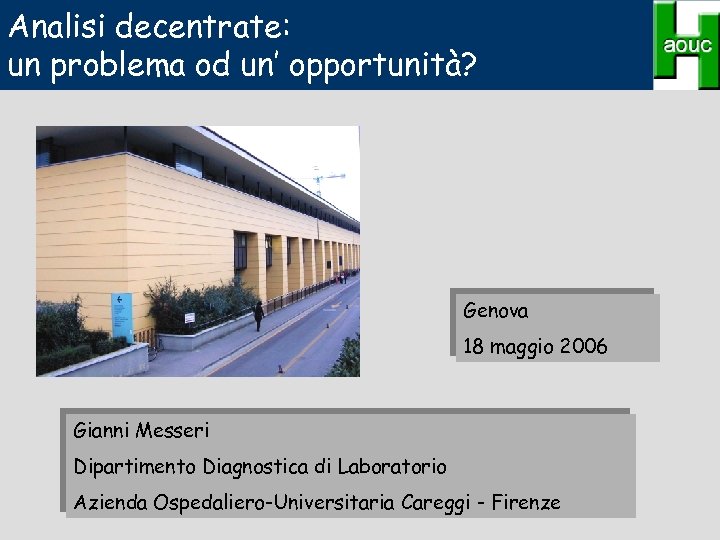 Analisi decentrate:
un problema od un' opportunità?

aouc

Genova
18 maggio 2006

Gianni Messeri
Dipartimento Diagnostica di Laboratorio
Azienda Ospedaliero-Universitaria Careggi - Firenze